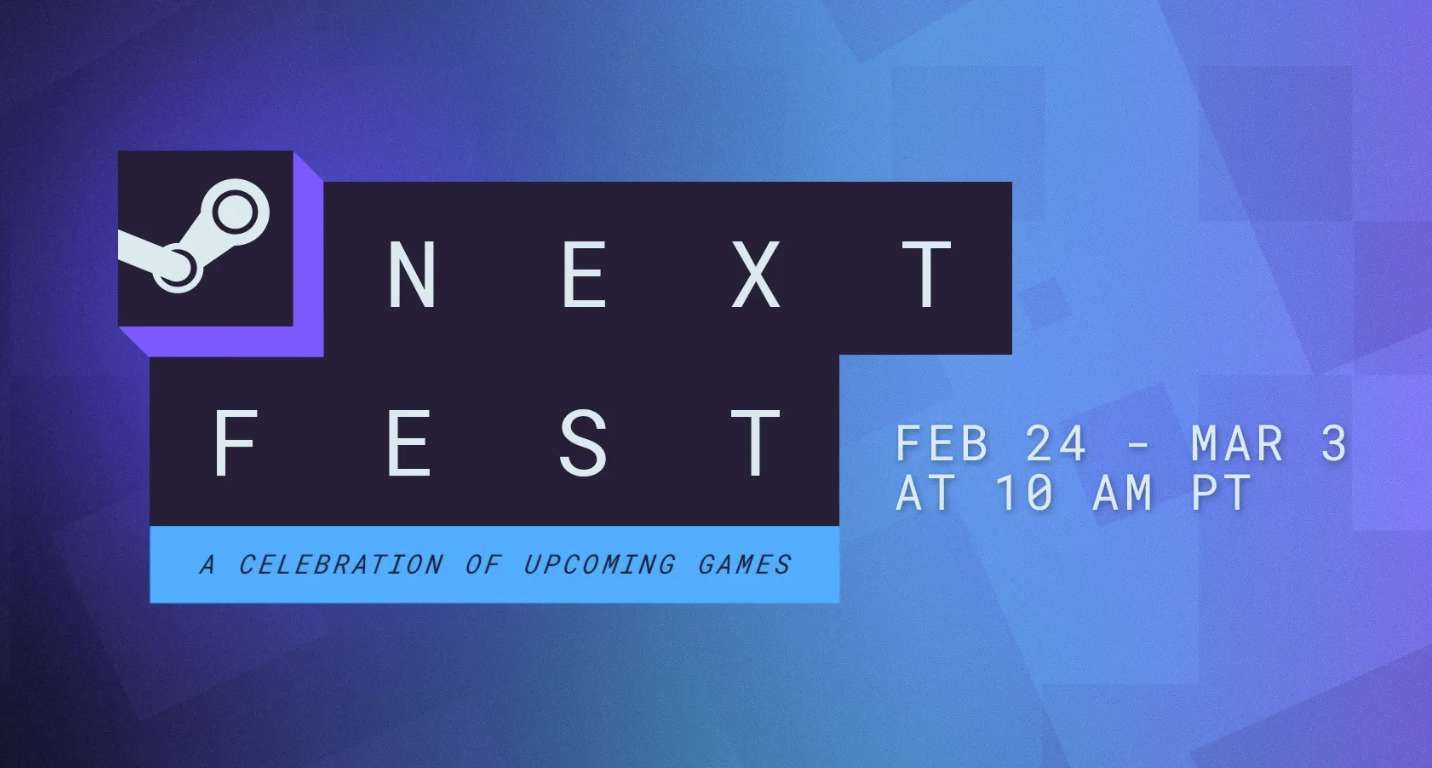 NEXT
FEST
A CELEBRATION OF UPCOMING GAMES

FEB 24 - MAR 3
AT 10 AM PT